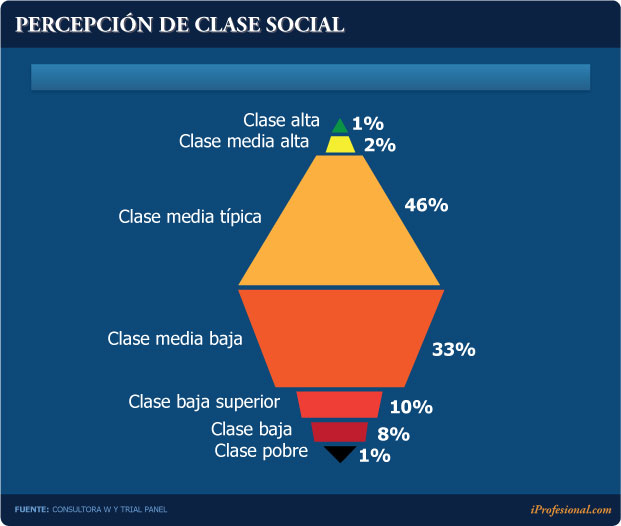 PERCEPCIÓN DE CLASE SOCIAL

Clase alta 1%
Clase media alta 2%
Clase media típica 46%
Clase media baja 33%
Clase baja superior 10%
Clase baja 8%
Clase pobre 1%

FUENTE: CONSULTORA W Y TRIAL PANEL

iProfesional.com